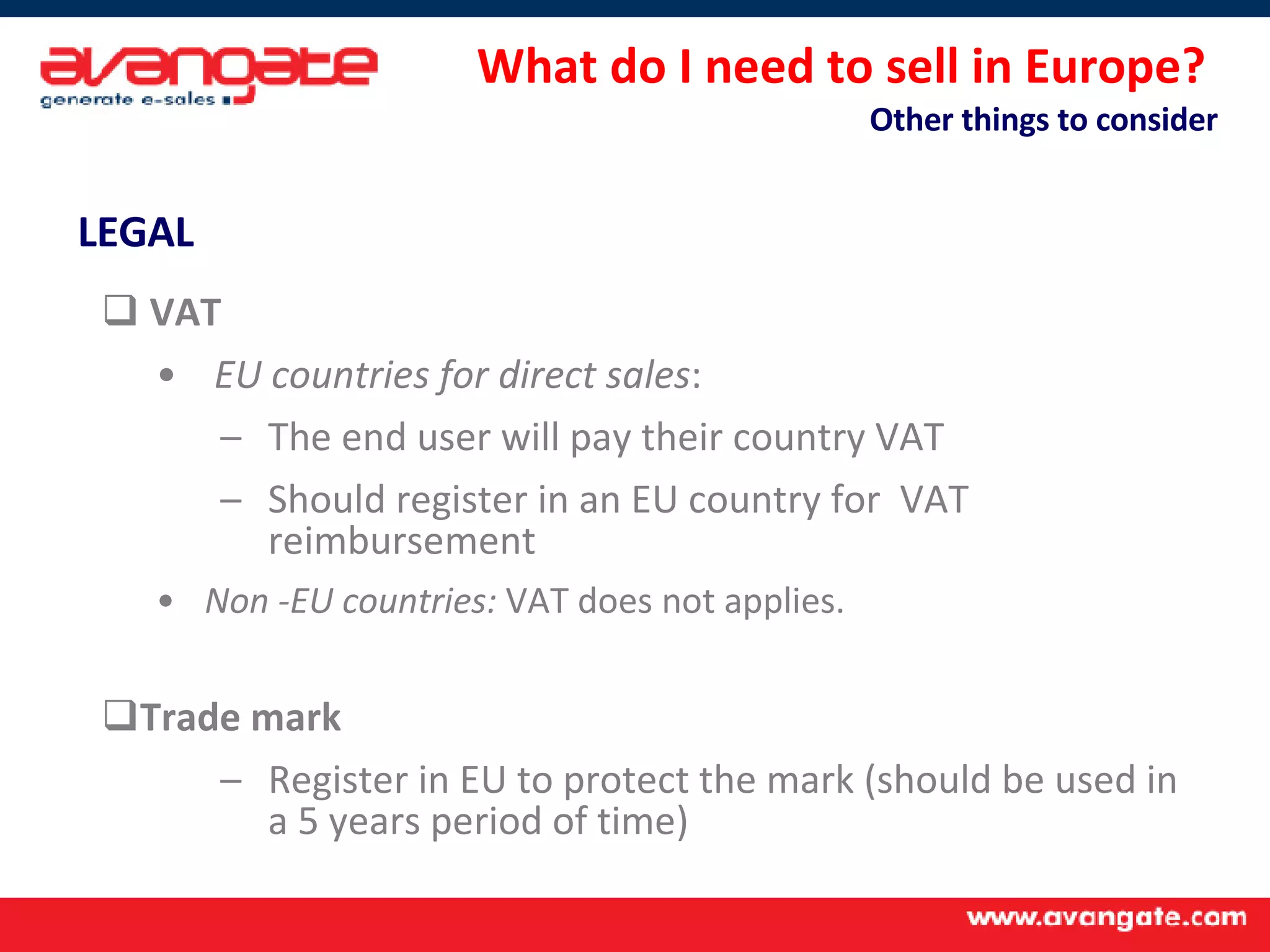 avangate
generate e-sales

What do I need to sell in Europe?

Other things to consider

LEGAL

❑ VAT

• EU countries for direct sales:

– The end user will pay their country VAT

– Should register in an EU country for VAT reimbursement

• Non -EU countries: VAT does not applies.

❑Trade mark

– Register in EU to protect the mark (should be used in a 5 years period of time)

www.avangate.com